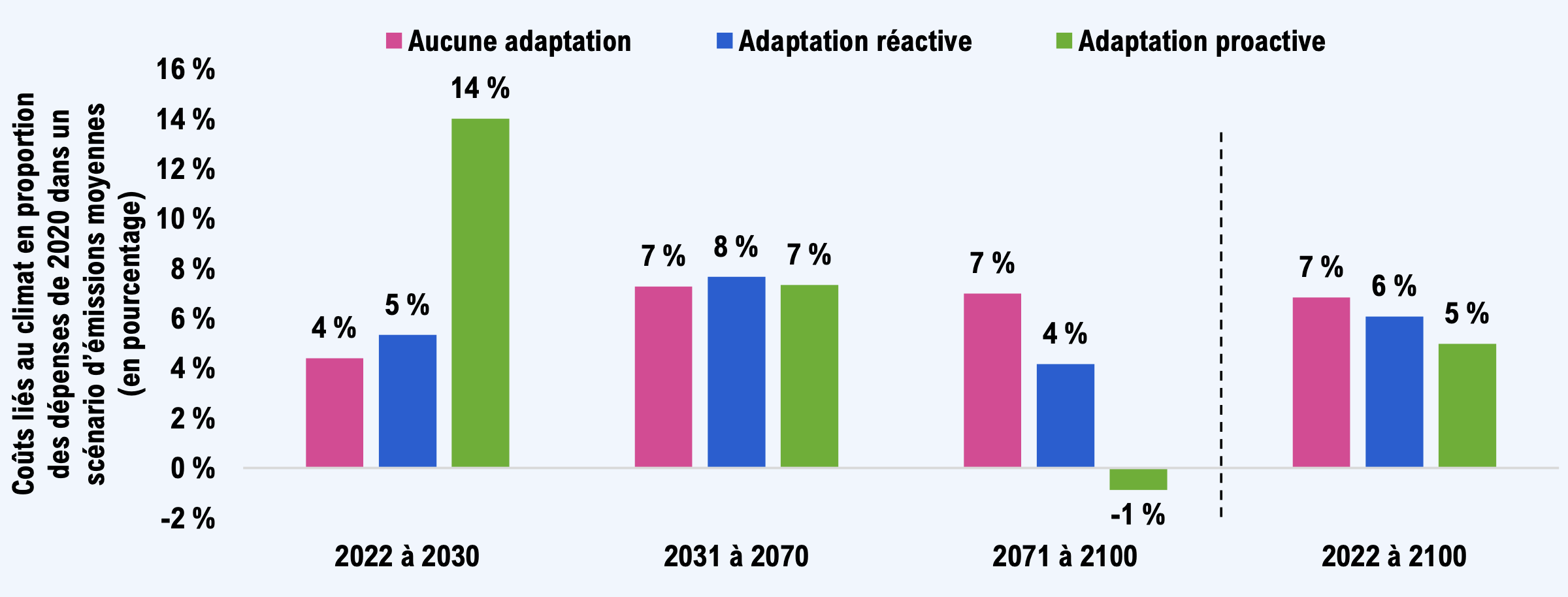 Aucune adaptation Adaptation réactive Adaptation proactive

Coûts liés au climat en proportion des dépenses de 2020 dans un scénario d'émissions moyennes (en pourcentage)

16 %
14 %
12 %
10 %
8 %
6 %
4 %
2 %
0 %
-2 %

4 %
5 %
14 %
7 %
8 %
7 %
7 %
4 %
-1 %
7 %
6 %
5 %

2022 à 2030
2031 à 2070
2071 à 2100
2022 à 2100